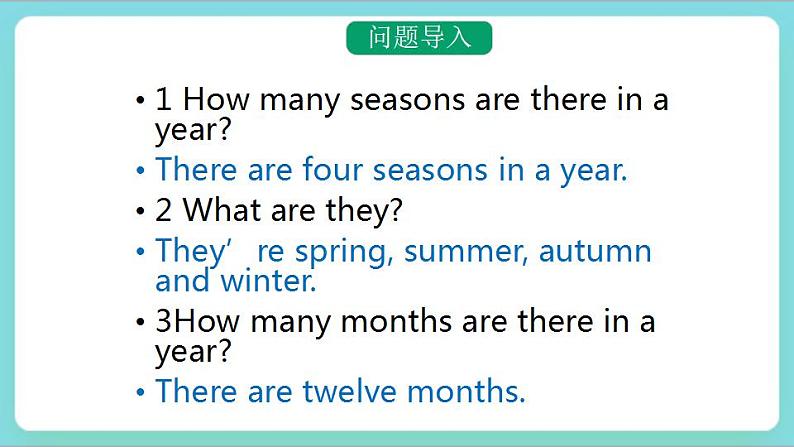 问题导入

• 1 How many seasons are there in a year?
• There are four seasons in a year.
• 2 What are they?
• They’ re spring, summer, autumn and winter.
• 3How many months are there in a year?
• There are twelve months.